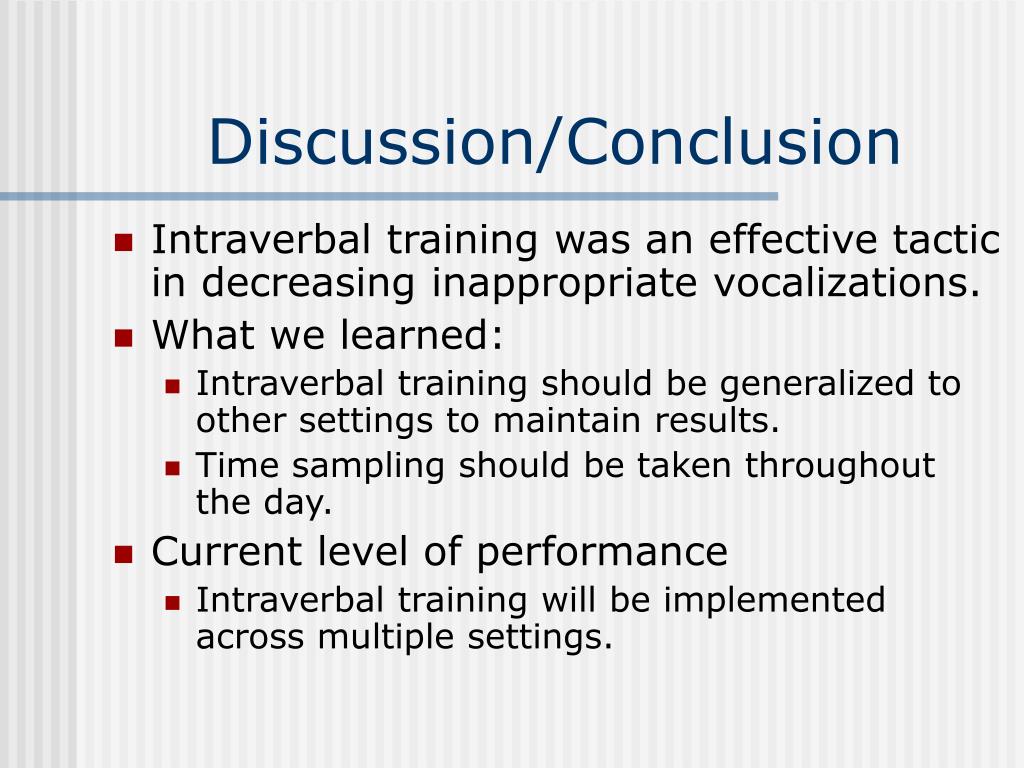 Discussion/Conclusion

- Intraverbal training was an effective tactic in decreasing inappropriate vocalizations.
- What we learned:
  - Intraverbal training should be generalized to other settings to maintain results.
  - Time sampling should be taken throughout the day.
- Current level of performance
  - Intraverbal training will be implemented across multiple settings.